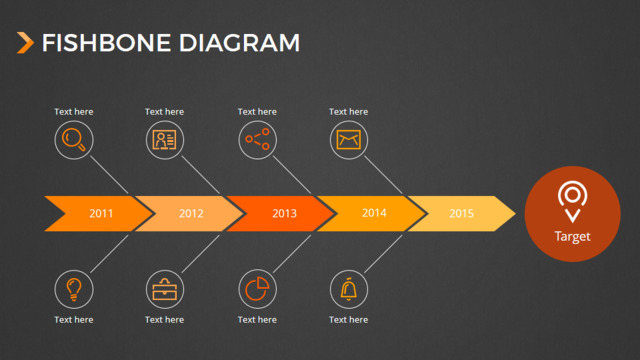 FISHBONE DIAGRAM

Text here

Text here

Text here

Text here

2011

2012

2013

2014

2015

Target

Text here

Text here

Text here

Text here